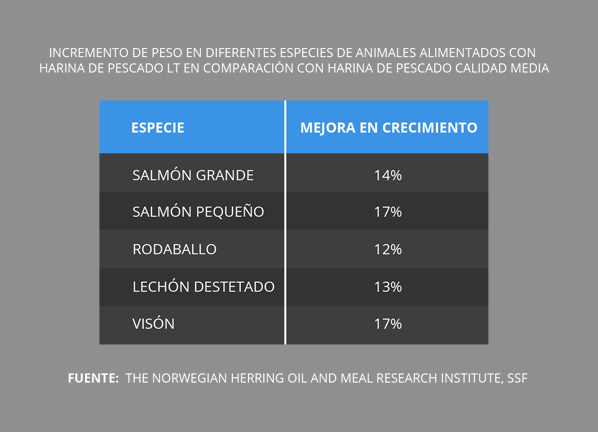 INCREMENTO DE PESO EN DIFERENTES ESPECIES DE ANIMALES ALIMENTADOS CON HARINA DE PESCADO LT EN COMPARACIÓN CON HARINA DE PESCADO CALIDAD MEDIA

| ESPECIE | MEJORA EN CRECIMIENTO |
|---|---|
| SALMÓN GRANDE | 14% |
| SALMÓN PEQUEÑO | 17% |
| RODABALLO | 12% |
| LECHÓN DESTETADO | 13% |
| VISÓN | 17% |

FUENTE: THE NORWEGIAN HERRING OIL AND MEAL RESEARCH INSTITUTE, SSF